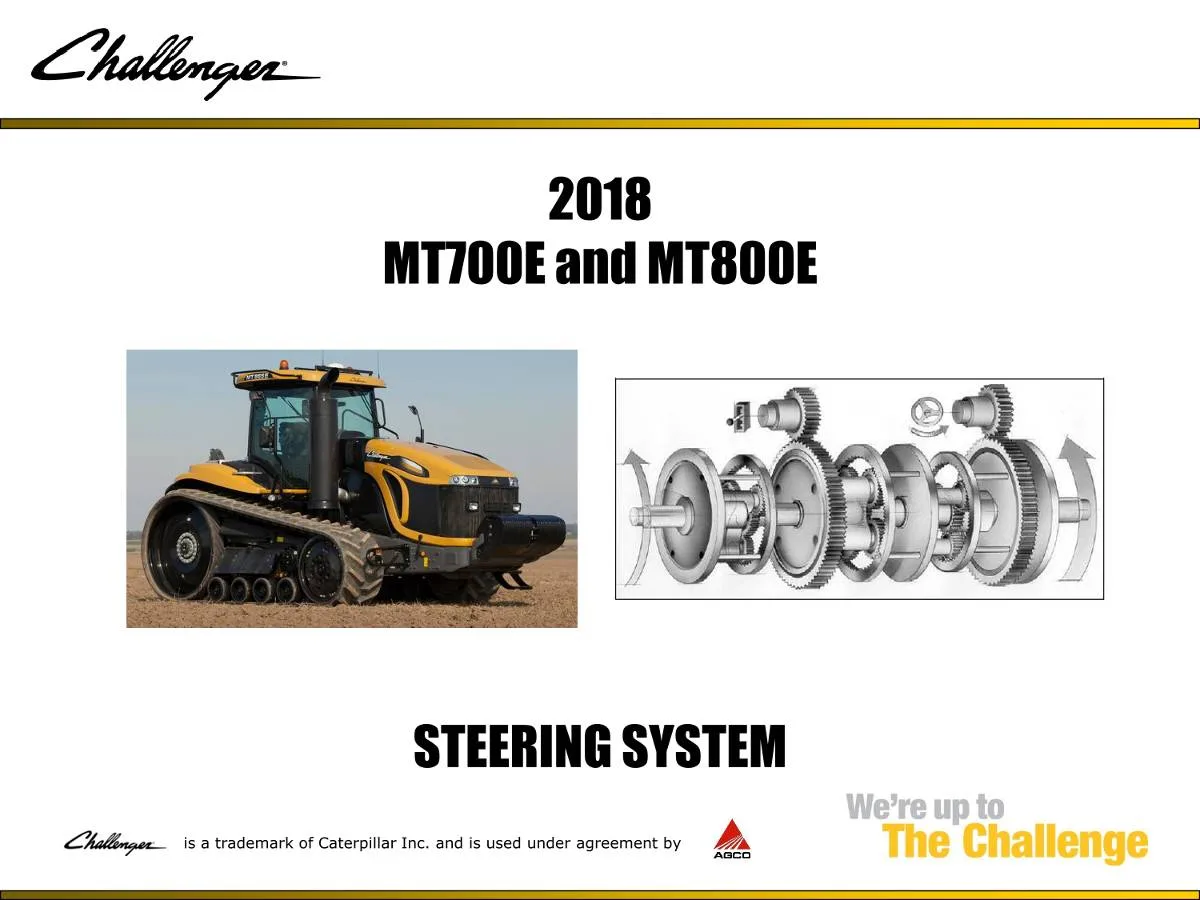 Challenger®

2018
MT700E and MT800E

STEERING SYSTEM

Challenger is a trademark of Caterpillar Inc. and is used under agreement by AGCO

We're up to
The Challenge